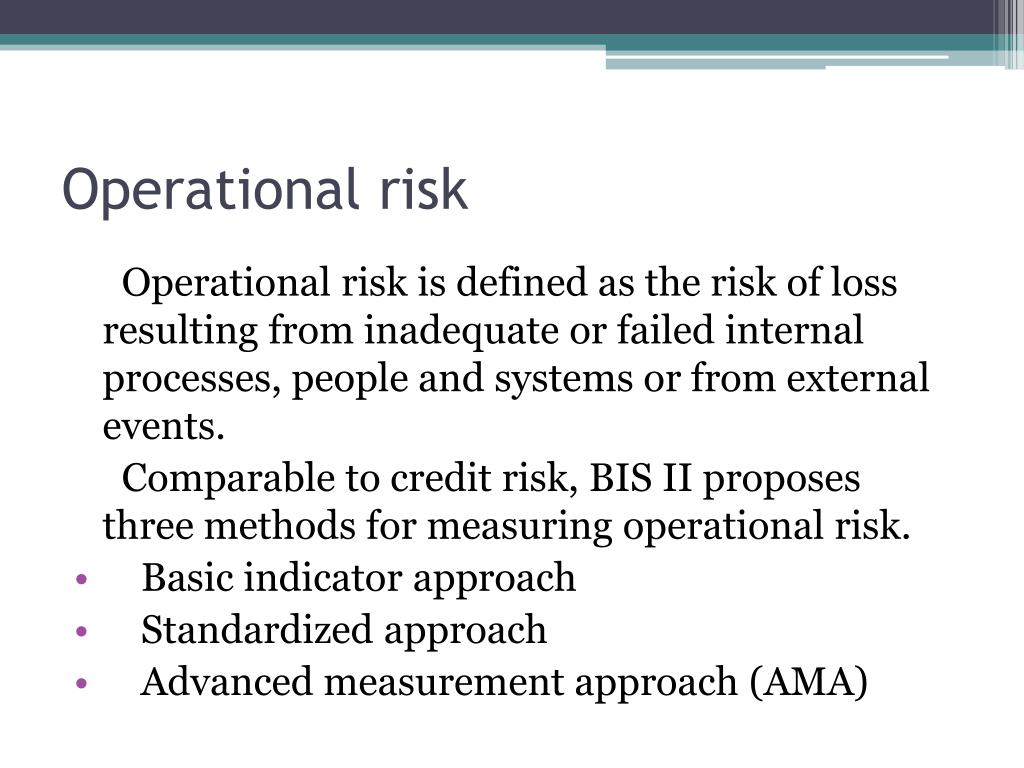 Operational risk

Operational risk is defined as the risk of loss resulting from inadequate or failed internal processes, people and systems or from external events.

Comparable to credit risk, BIS II proposes three methods for measuring operational risk.

• Basic indicator approach
• Standardized approach
• Advanced measurement approach (AMA)